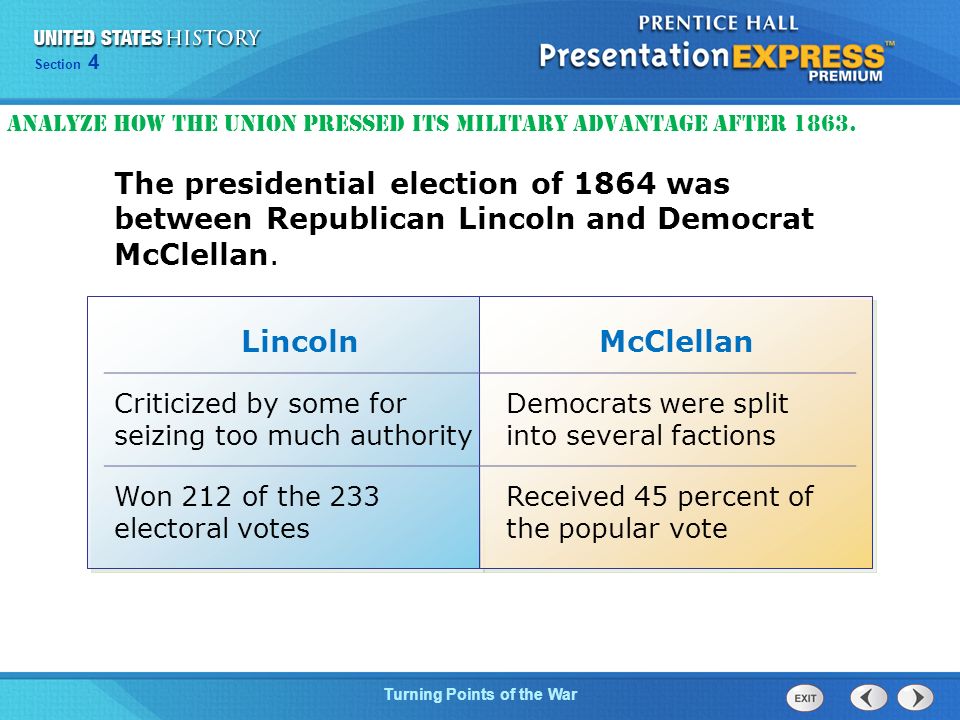 UNITED STATES HISTORY
Section 4

PRENTICE HALL
PresentationEXPRESS™
PREMIUM

ANALYZE HOW THE UNION PRESSED ITS MILITARY ADVANTAGE AFTER 1863.

The presidential election of 1864 was between Republican Lincoln and Democrat McClellan.

| Lincoln | McClellan |
|---|---|
| Criticized by some for seizing too much authority | Democrats were split into several factions |
| Won 212 of the 233 electoral votes | Received 45 percent of the popular vote |

Turning Points of the War

EXIT